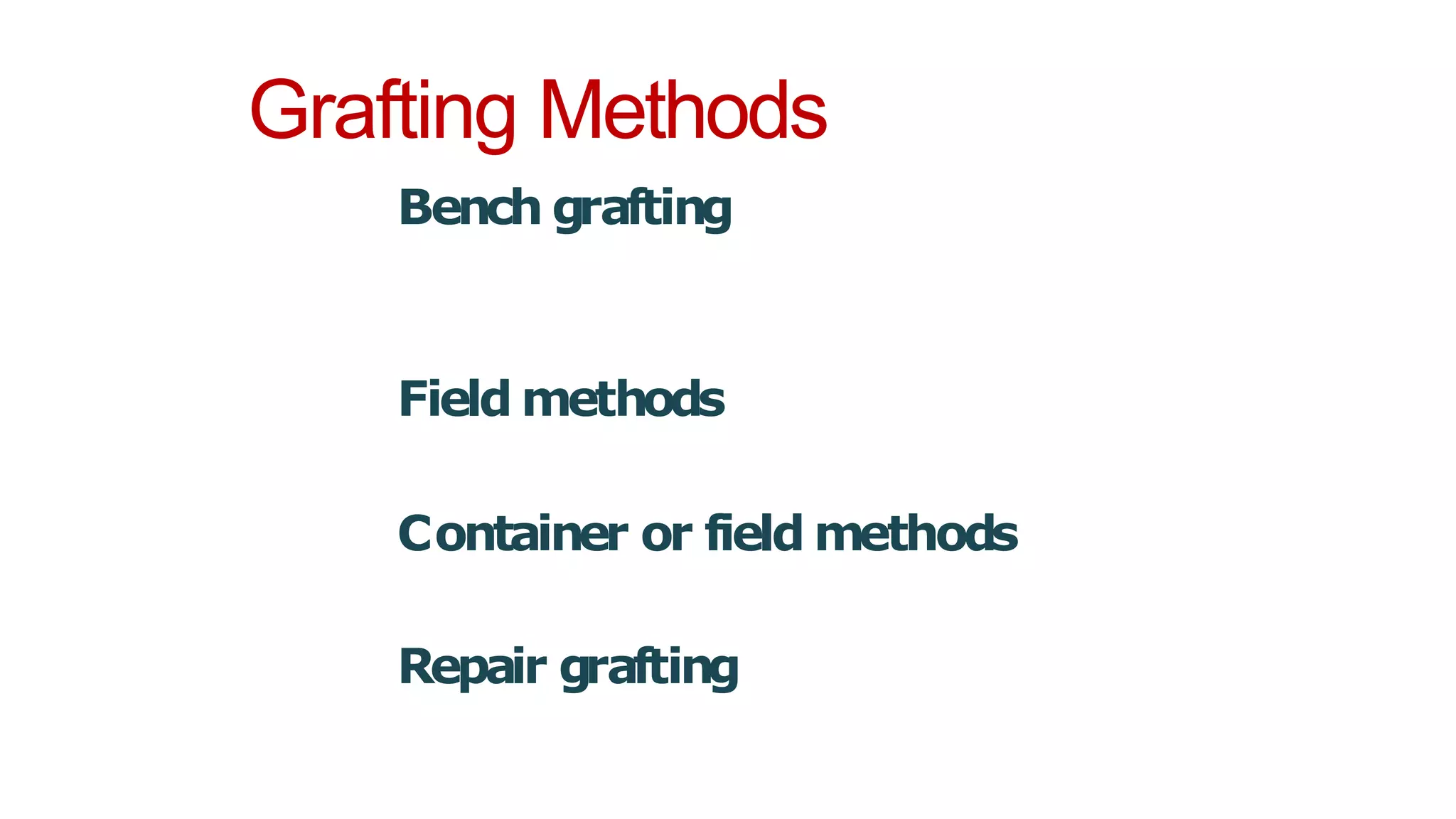 Grafting Methods

Bench grafting

Field methods

Container or field methods

Repair grafting